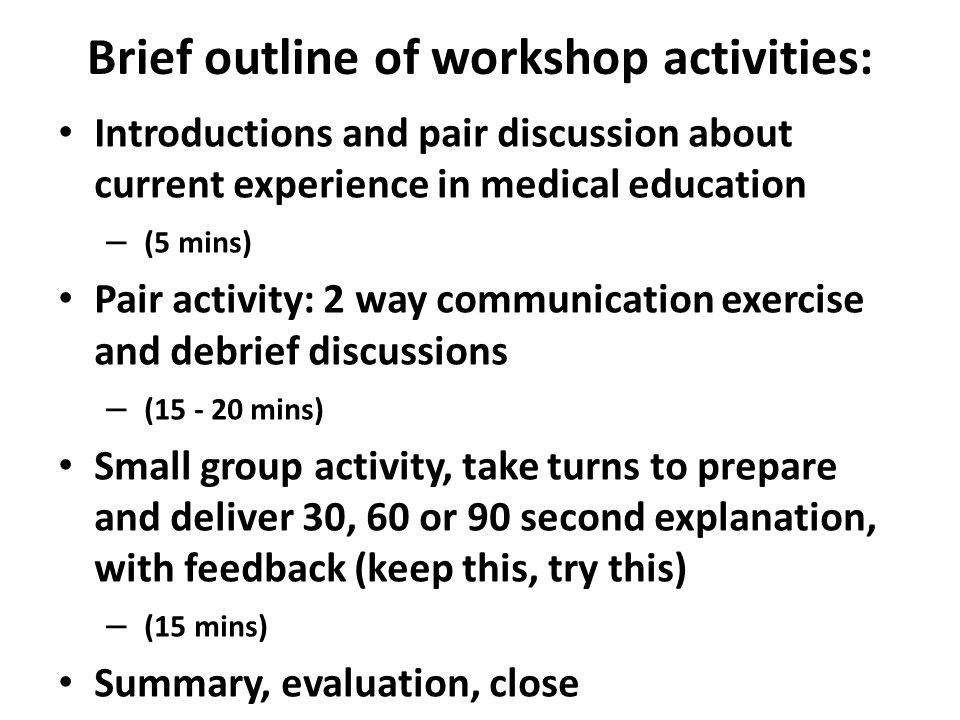 Brief outline of workshop activities:

• Introductions and pair discussion about current experience in medical education
– (5 mins)

• Pair activity: 2 way communication exercise and debrief discussions
– (15 - 20 mins)

• Small group activity, take turns to prepare and deliver 30, 60 or 90 second explanation, with feedback (keep this, try this)
– (15 mins)

• Summary, evaluation, close